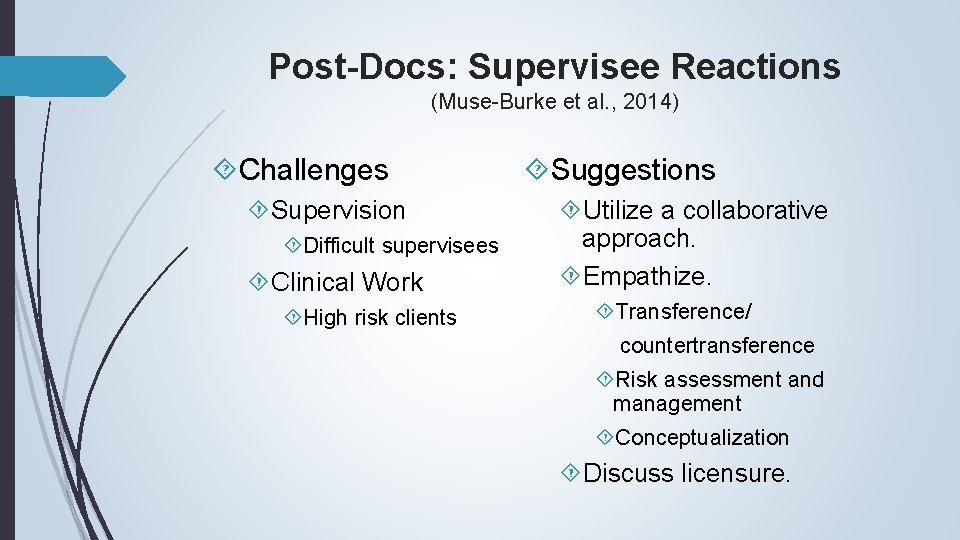 Post-Docs: Supervisee Reactions
(Muse-Burke et al., 2014)

Challenges
Supervision
Difficult supervisees
Clinical Work
High risk clients

Suggestions
Utilize a collaborative approach.
Empathize.
Transference/ countertransference
Risk assessment and management
Conceptualization
Discuss licensure.